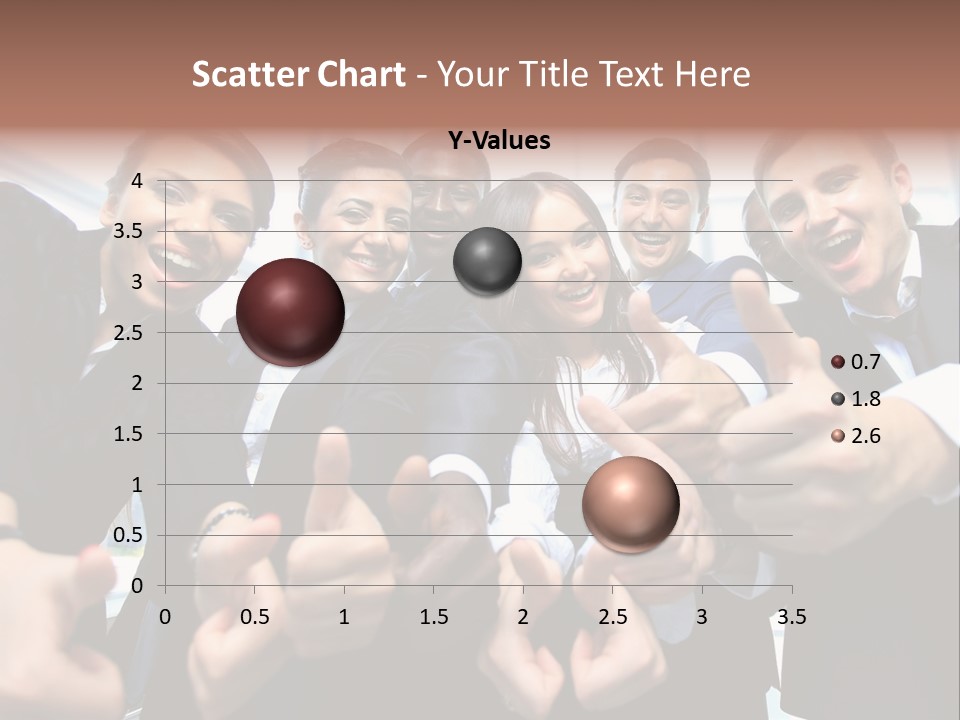 Scatter Chart - Your Title Text Here

Y-Values

4
3.5
3
2.5
2
1.5
1
0.5
0

0 0.5 1 1.5 2 2.5 3 3.5

0.7
1.8
2.6